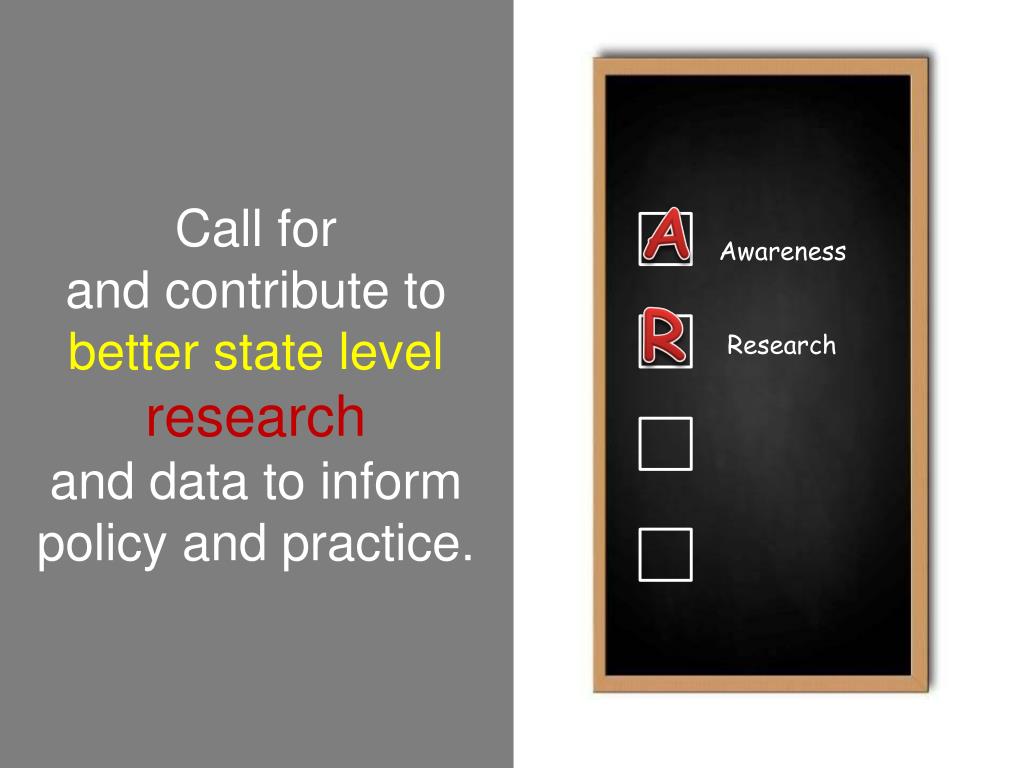 Call for and contribute to better state level research and data to inform policy and practice.

A Awareness

R Research